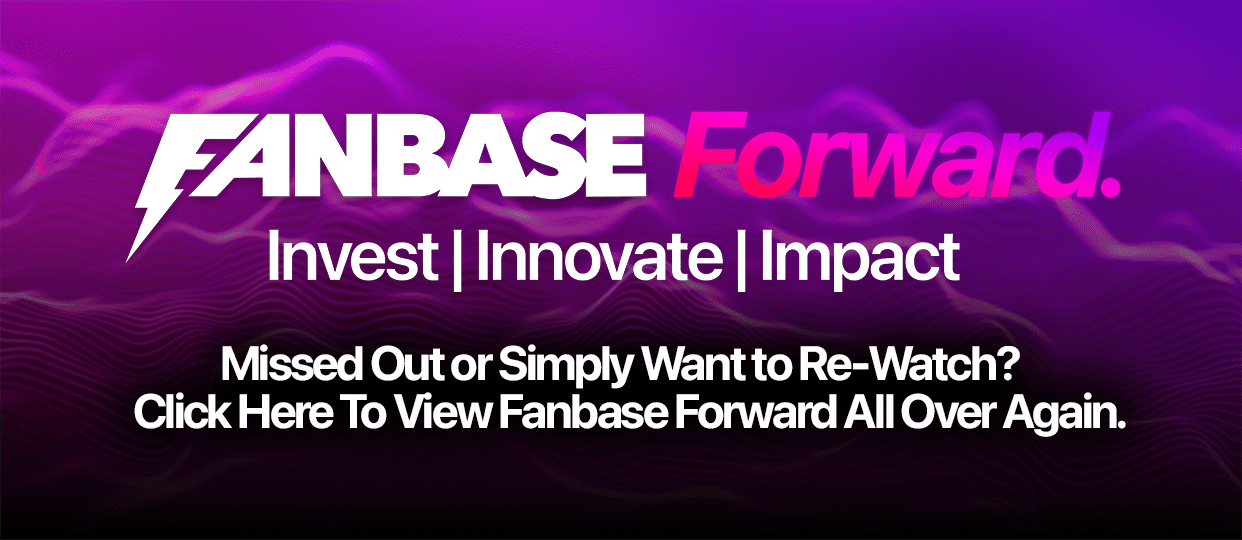 FANBASE Forward.
Invest | Innovate | Impact

Missed Out or Simply Want to Re-Watch?
Click Here To View Fanbase Forward All Over Again.